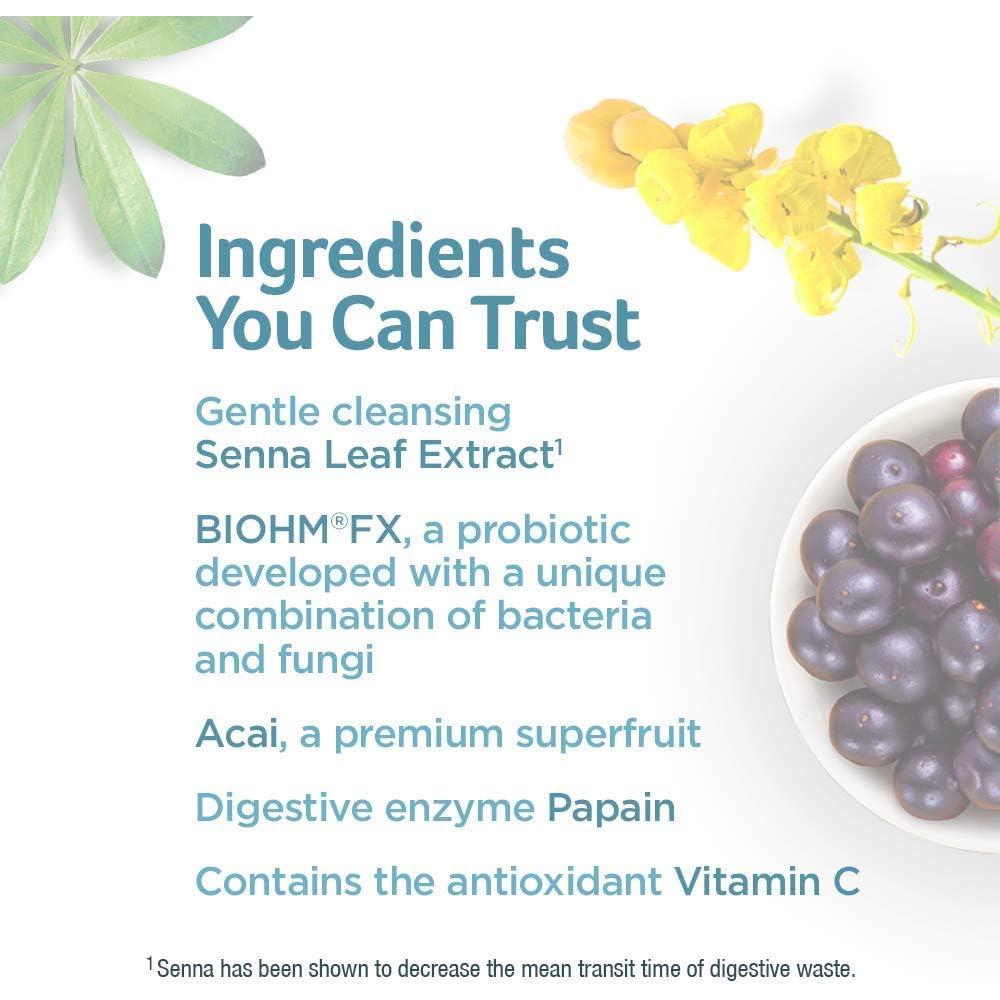 Ingredients You Can Trust

Gentle cleansing Senna Leaf Extract$^1$

BIOHM®FX, a probiotic developed with a unique combination of bacteria and fungi

Acai, a premium superfruit

Digestive enzyme Papain

Contains the antioxidant Vitamin C

$^1$Senna has been shown to decrease the mean transit time of digestive waste.